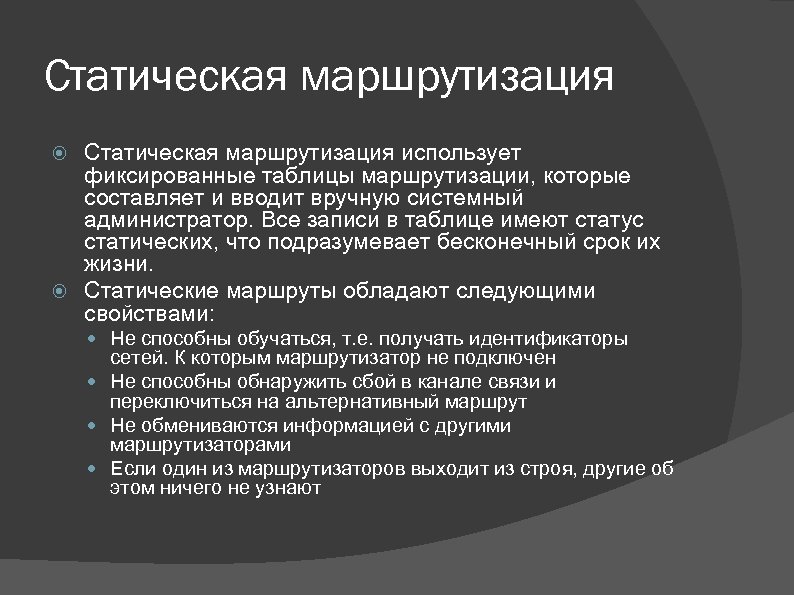 Статическая маршрутизация

Статическая маршрутизация использует фиксированные таблицы маршрутизации, которые составляет и вводит вручную системный администратор. Все записи в таблице имеют статус статических, что подразумевает бесконечный срок их жизни.

Статические маршруты обладают следующими свойствами:

Не способны обучаться, т.е. получать идентификаторы сетей. К которым маршрутизатор не подключен

Не способны обнаружить сбой в канале связи и переключиться на альтернативный маршрут

Не обмениваются информацией с другими маршрутизаторами

Если один из маршрутизаторов выходит из строя, другие об этом ничего не узнают